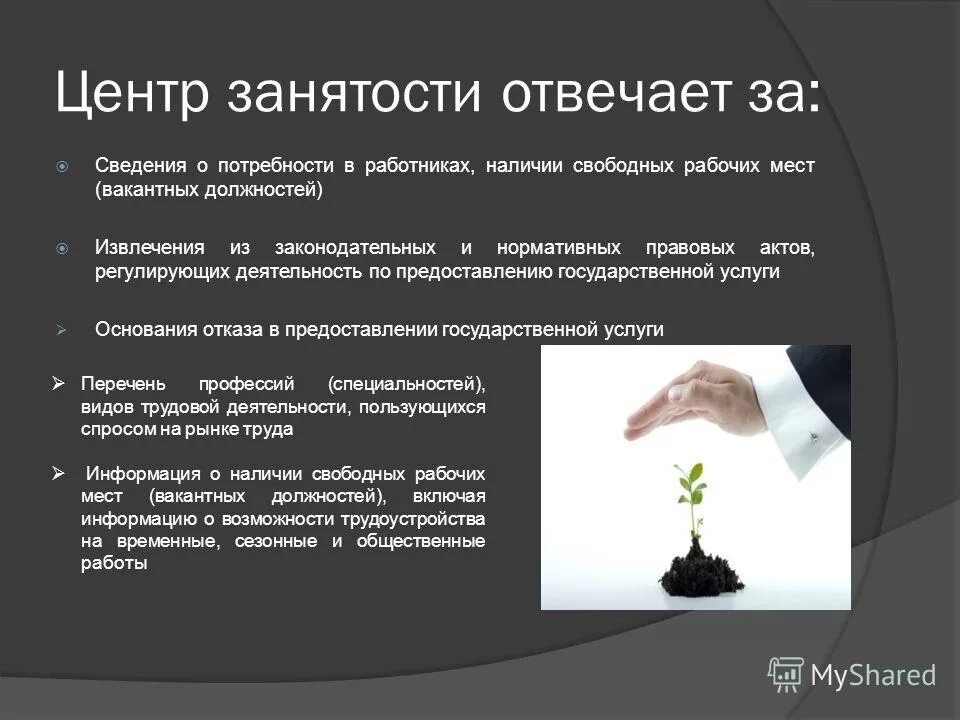 Центр занятости отвечает за:

Сведения о потребности в работниках, наличии свободных рабочих мест (вакантных должностей)

Извлечения из законодательных и нормативных правовых актов, регулирующих деятельность по предоставлению государственной услуги

Основания отказа в предоставлении государственной услуги

Перечень профессий (специальностей), видов трудовой деятельности, пользующихся спросом на рынке труда

Информация о наличии свободных рабочих мест (вакантных должностей), включая информацию о возможности трудоустройства на временные, сезонные и общественные работы

MyShared